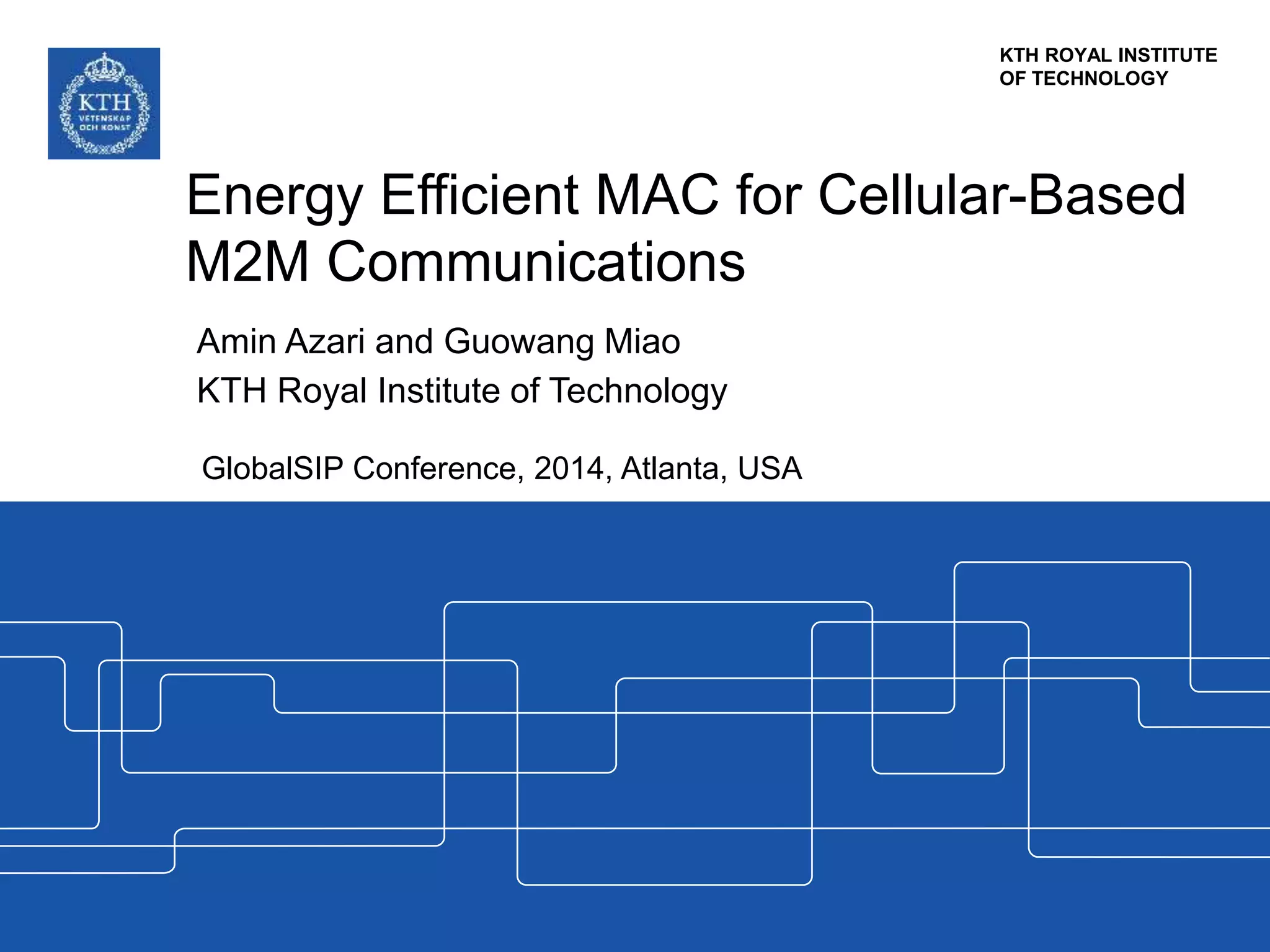 KTH
VETENSKAP
OCH KONST

KTH ROYAL INSTITUTE
OF TECHNOLOGY

Energy Efficient MAC for Cellular-Based M2M Communications

Amin Azari and Guowang Miao
KTH Royal Institute of Technology

GlobalSIP Conference, 2014, Atlanta, USA